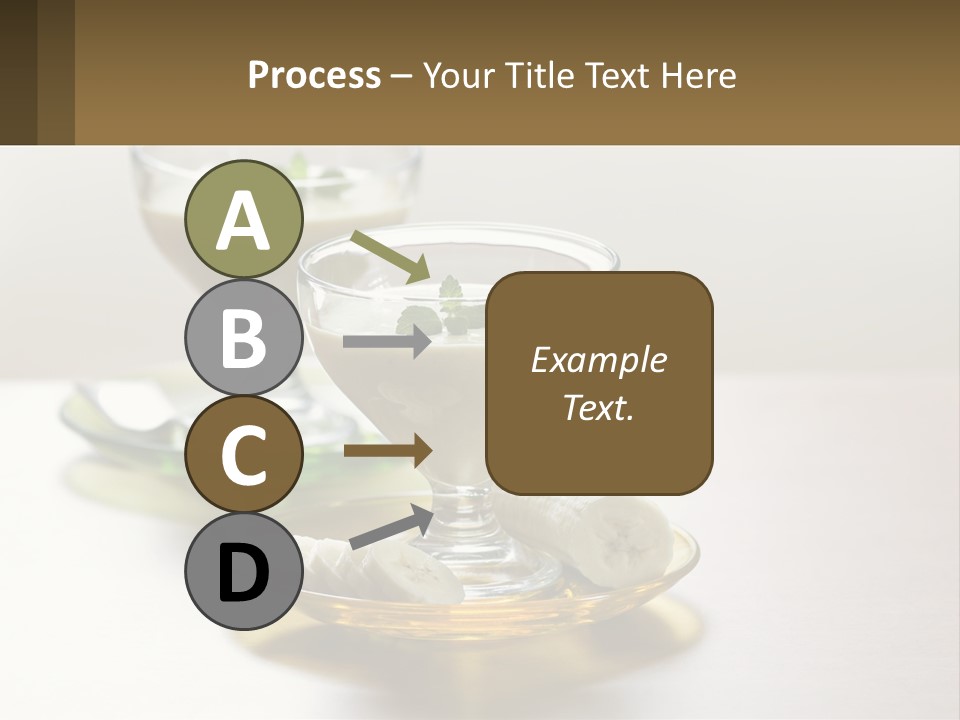 Process – Your Title Text Here

A

B

C

D

Example Text.